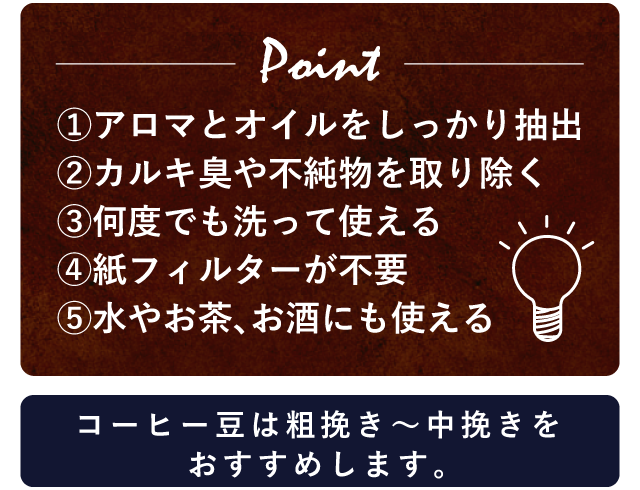 Point

①アロマとオイルをしっかり抽出
②カルキ臭や不純物を取り除く
③何度でも洗って使える
④紙フィルターが不要
⑤水やお茶、お酒にも使える

コーヒー豆は粗挽き～中挽きをおすすめします。